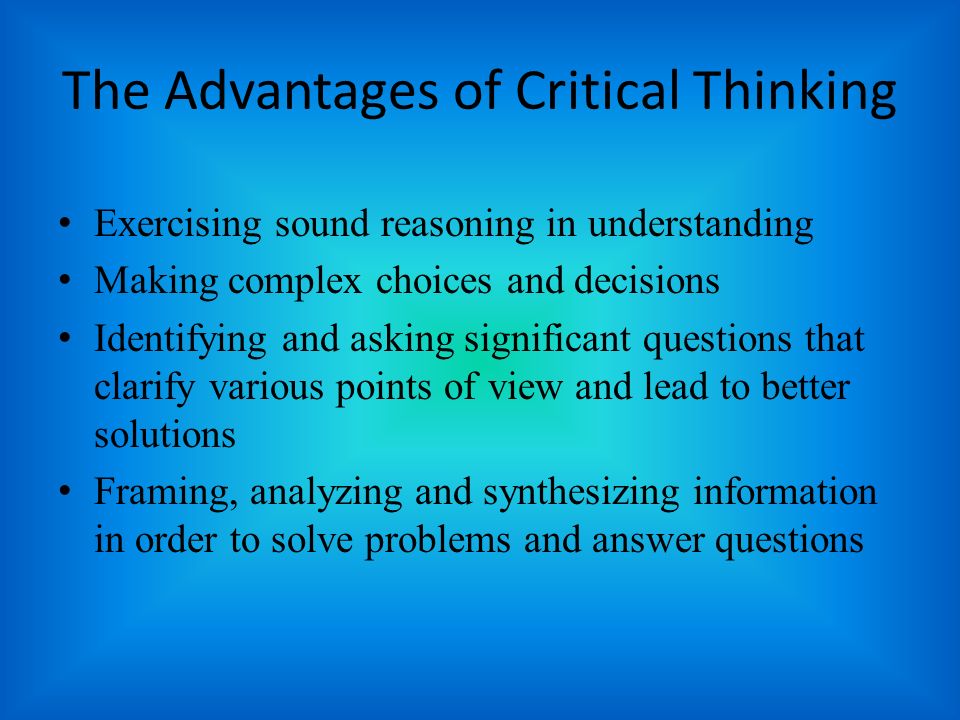 The Advantages of Critical Thinking

• Exercising sound reasoning in understanding
• Making complex choices and decisions
• Identifying and asking significant questions that clarify various points of view and lead to better solutions
• Framing, analyzing and synthesizing information in order to solve problems and answer questions